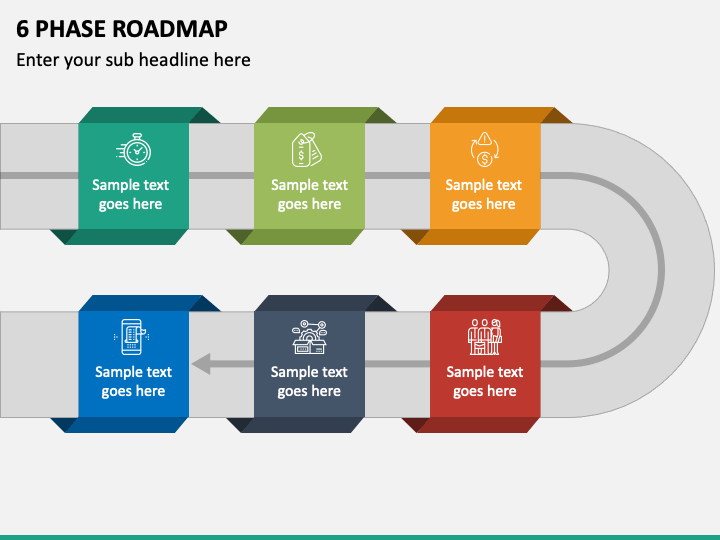 6 PHASE ROADMAP

Enter your sub headline here

Sample text goes here

Sample text goes here

Sample text goes here

Sample text goes here

Sample text goes here

Sample text goes here